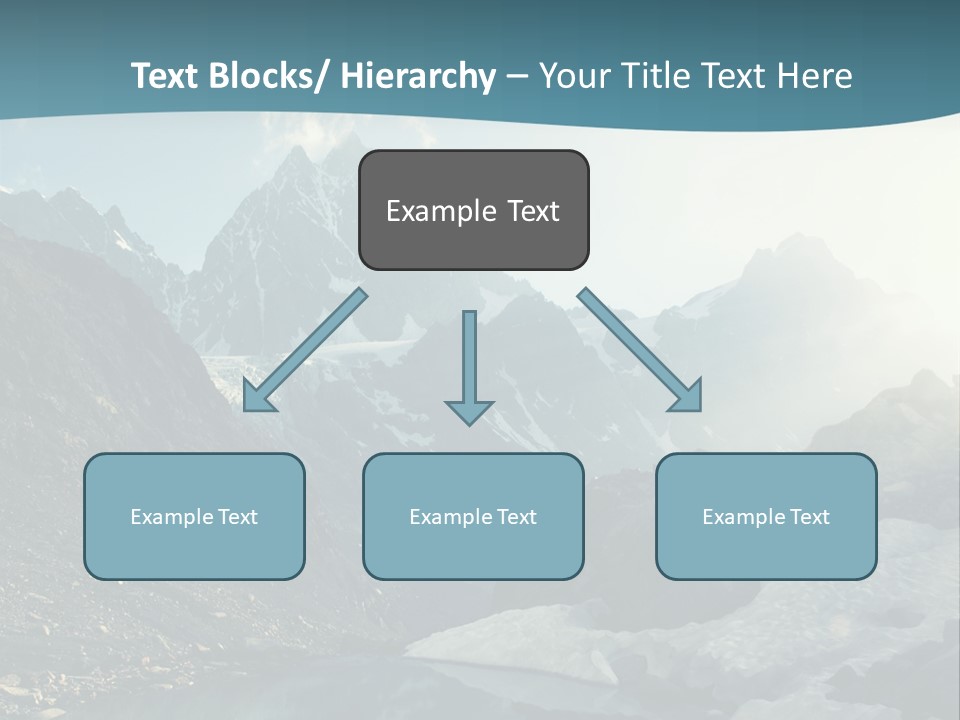 Text Blocks/ Hierarchy – Your Title Text Here

Example Text

Example Text

Example Text

Example Text